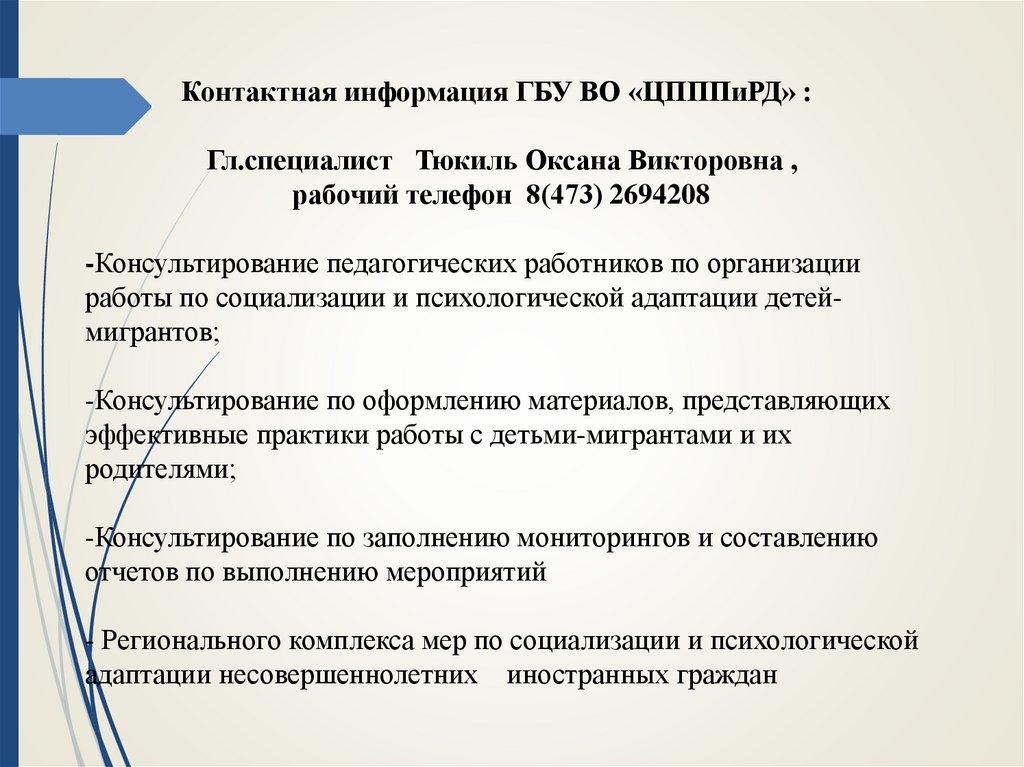 Контактная информация ГБУ ВО «ЦПППиРД» :

Гл.специалист Тюкиль Оксана Викторовна , рабочий телефон 8(473) 2694208

-Консультирование педагогических работников по организации работы по социализации и психологической адаптации детей-мигрантов;

-Консультирование по оформлению материалов, представляющих эффективные практики работы с детьми-мигрантами и их родителями;

-Консультирование по заполнению мониторингов и составлению отчетов по выполнению мероприятий

- Регионального комплекса мер по социализации и психологической адаптации несовершеннолетних иностранных граждан